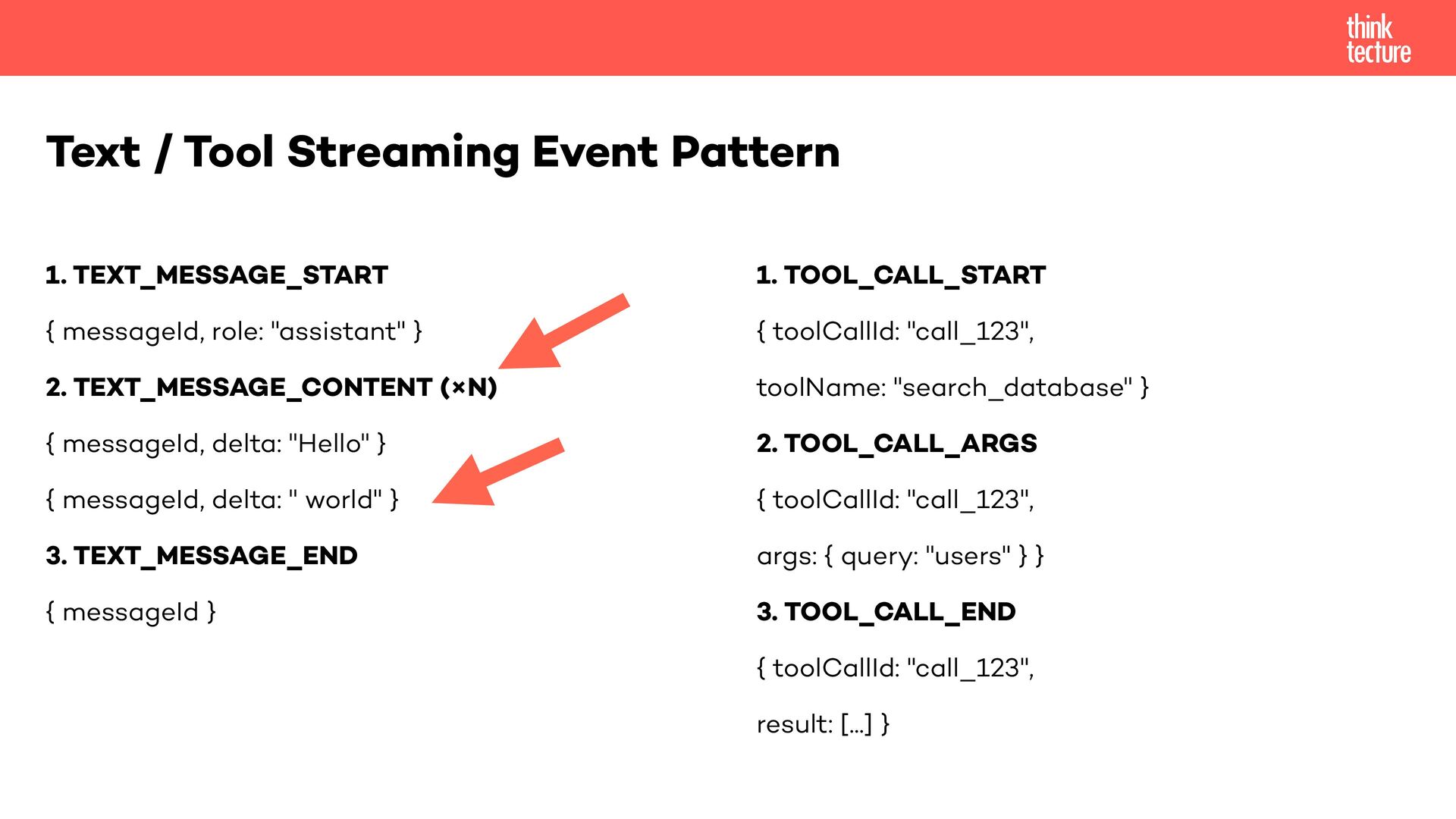 think tecture

Text / Tool Streaming Event Pattern

1. TEXT_MESSAGE_START

{ messageId, role: "assistant" }

2. TEXT_MESSAGE_CONTENT (×N)

{ messageId, delta: "Hello" }

{ messageId, delta: " world" }

3. TEXT_MESSAGE_END

{ messageId }

1. TOOL_CALL_START

{ toolCallId: "call_123",

toolName: "search_database" }

2. TOOL_CALL_ARGS

{ toolCallId: "call_123",

args: { query: "users" } }

3. TOOL_CALL_END

{ toolCallId: "call_123",

result: [...] }